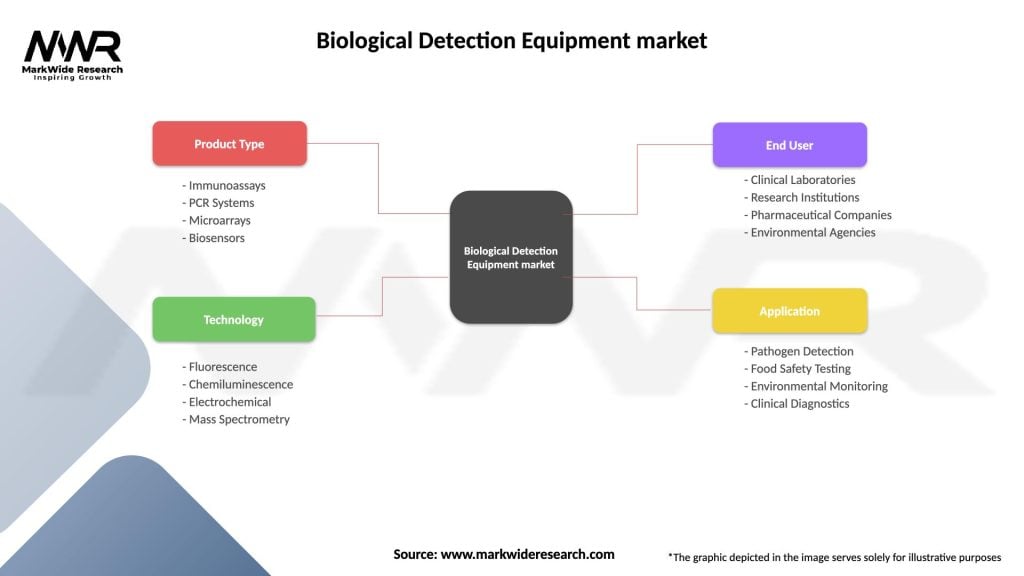 MWR
MarkWide Research
Inspiring Growth

Biological Detection Equipment market

Product Type
- Immunoassays
- PCR Systems
- Microarrays
- Biosensors

Technology
- Fluorescence
- Chemiluminescence
- Electrochemical
- Mass Spectrometry

Biological Detection Equipment market

End User
- Clinical Laboratories
- Research Institutions
- Pharmaceutical Companies
- Environmental Agencies

Application
- Pathogen Detection
- Food Safety Testing
- Environmental Monitoring
- Clinical Diagnostics

Source: www.markwideresearch.com

*The graphic depicted in the image serves solely for illustrative purposes